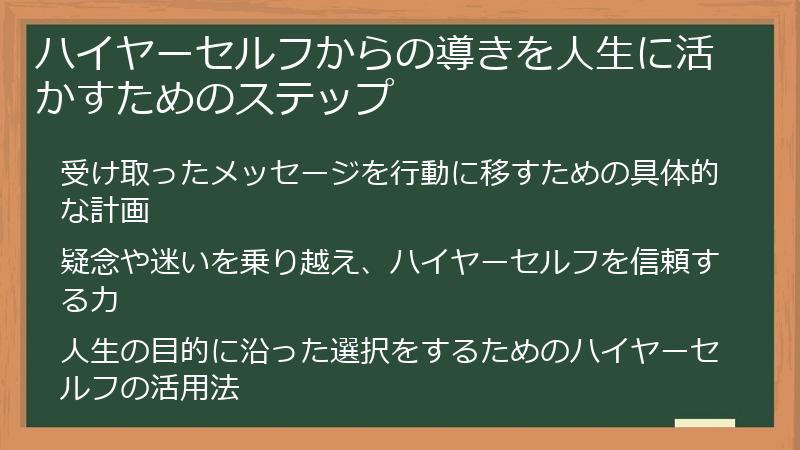 ハイヤーセルフからの導きを人生に活かすためのステップ

受け取ったメッセージを行動に移すための具体的な計画

疑念や迷いを乗り越え、ハイヤーセルフを信頼する力

人生の目的に沿った選択をするためのハイヤーセルフの活用法